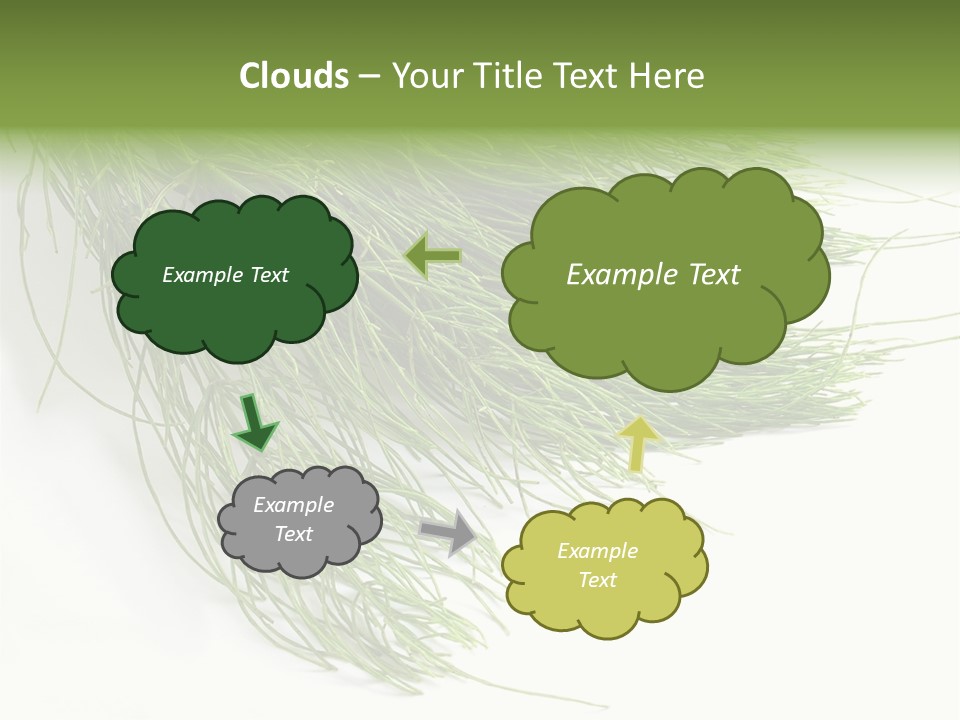 Clouds – Your Title Text Here

Example Text

Example Text

Example Text

Example Text